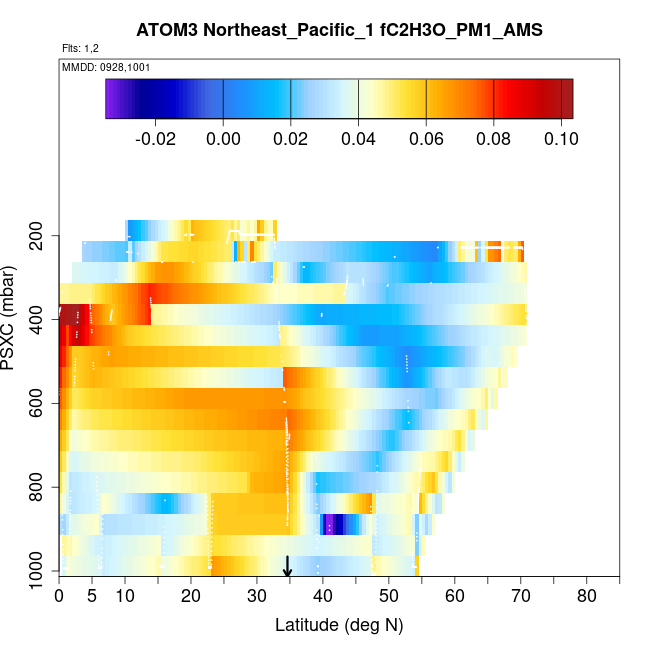 ATOM3 Northeast_Pacific_1 fC2H3O_PM1_AMS

Flts: 1,2

MMDD: 0928,1001

-0.02 0.00 0.02 0.04 0.06 0.08 0.10

PSXC (mbar)

200
400
600
800
1000

0 5 10 20 30 40 50 60 70 80

Latitude (deg N)